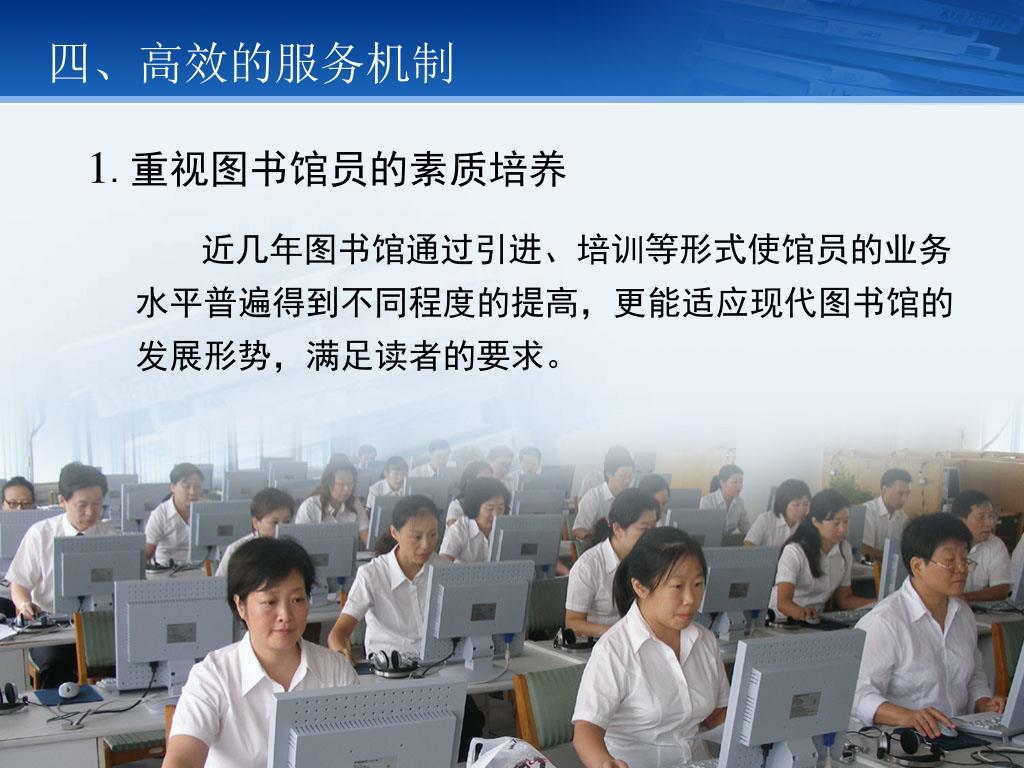 四、高效的服务机制

1. 重视图书馆员的素质培养

近几年图书馆通过引进、培训等形式使馆员的业务水平普遍得到不同程度的提高，更能适应现代图书馆的发展形势，满足读者的要求。